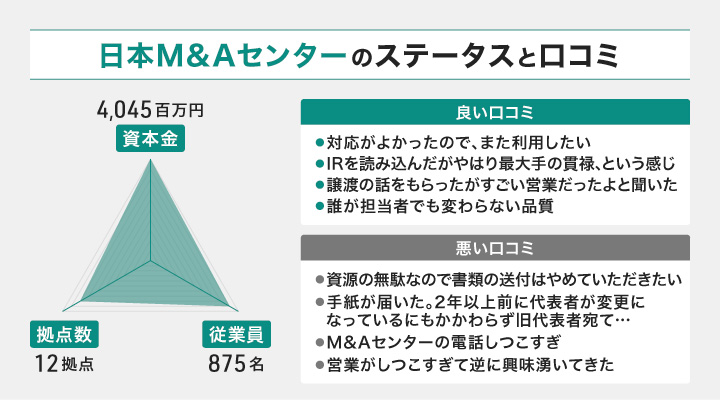 日本M&Aセンターのステータスと口コミ

4,045百万円
資本金

拠点数
12拠点

従業員
875名

良い口コミ
●対応がよかったので、また利用したい
●IRを読み込んだがやはり最大手の貫禄、という感じ
●譲渡の話をもらったがすごい営業だったよと聞いた
●誰が担当者でも変わらない品質

悪い口コミ
●資源の無駄なので書類の送付はやめていただきたい
●手紙が届いた。2年以上前に代表者が変更になっているにもかかわらず旧代表者宛て…
●M&Aセンターの電話しつこすぎ
●営業がしつこすぎて逆に興味湧いてきた